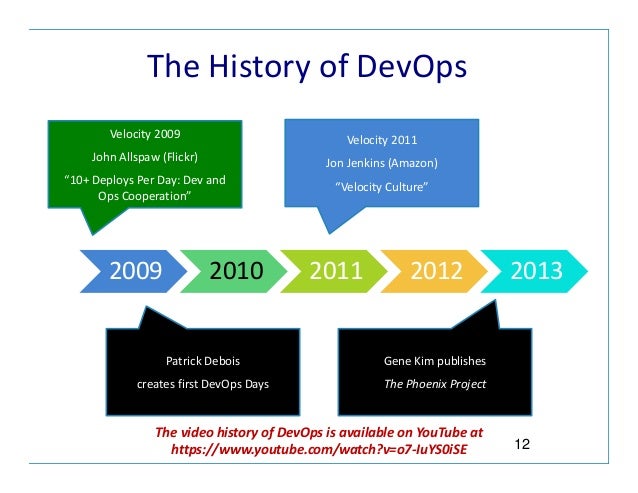 The History of DevOps

Velocity 2009
John Allspaw (Flickr)
"10+ Deploys Per Day: Dev and Ops Cooperation"

Velocity 2011
Jon Jenkins (Amazon)
"Velocity Culture"

2009 2010 2011 2012 2013

Patrick Debois
creates first DevOps Days

Gene Kim publishes
The Phoenix Project

The video history of DevOps is available on YouTube at https://www.youtube.com/watch?v=o7-IuYS0iSE

12